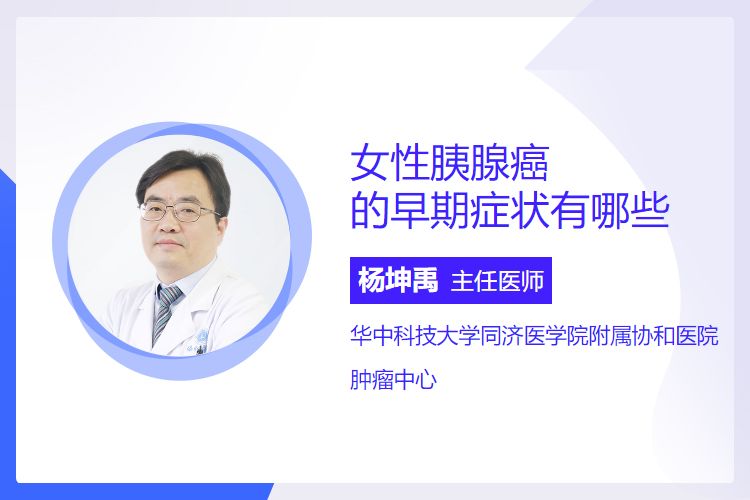 女性胰腺癌
的早期症状有哪些

杨坤禹 主任医师

华中科技大学同济医学院附属协和医院

肿瘤中心